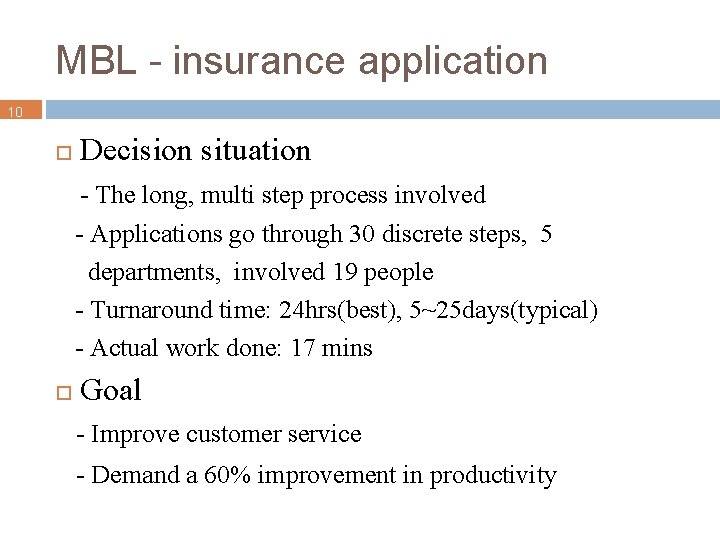 MBL - insurance application

10

Decision situation

- The long, multi step process involved

- Applications go through 30 discrete steps, 5 departments, involved 19 people

- Turnaround time: 24hrs(best), 5~25days(typical)

- Actual work done: 17 mins

Goal

- Improve customer service

- Demand a 60% improvement in productivity